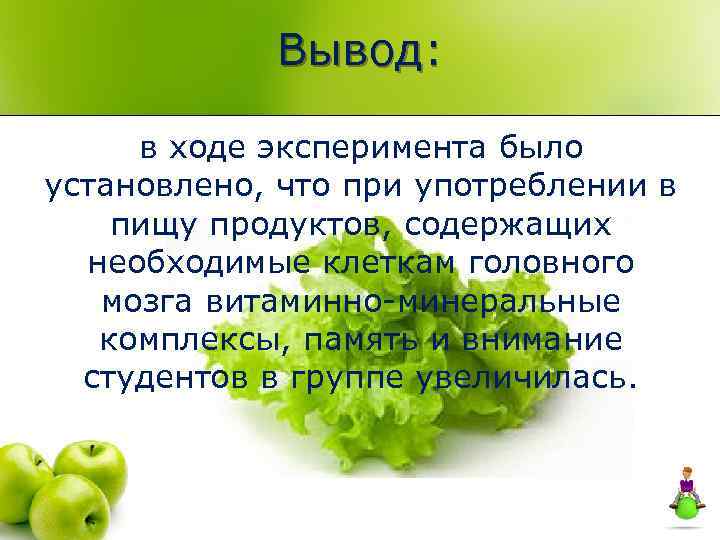 Вывод:

в ходе эксперимента было установлено, что при употреблении в пищу продуктов, содержащих необходимые клеткам головного мозга витаминно-минеральные комплексы, память и внимание студентов в группе увеличилась.